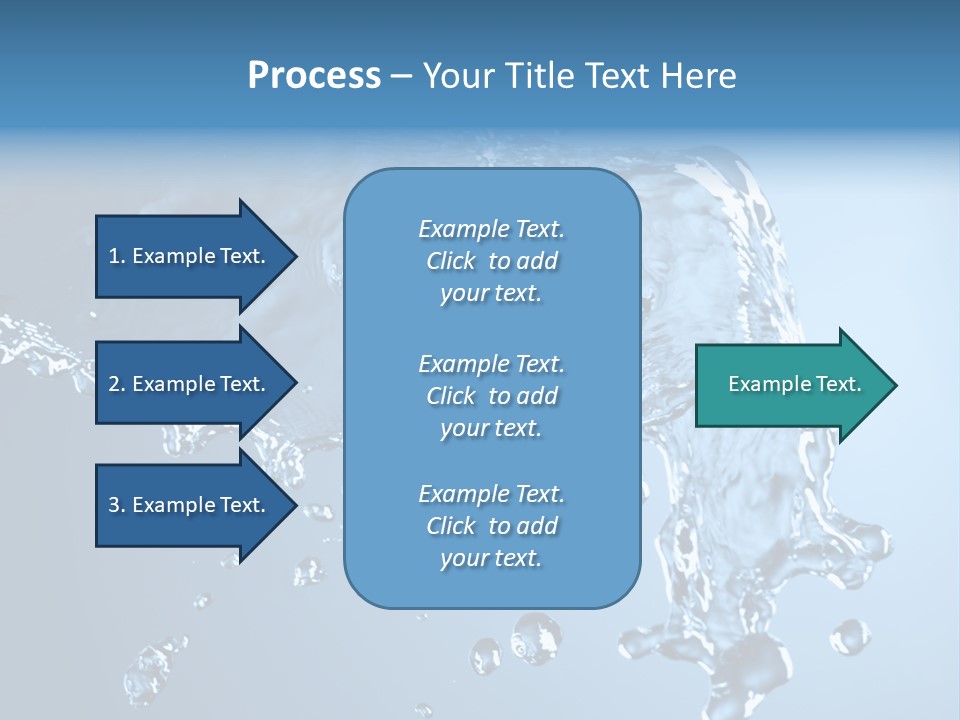 Process – Your Title Text Here

1. Example Text.

2. Example Text.

3. Example Text.

Example Text. Click to add your text.

Example Text. Click to add your text.

Example Text. Click to add your text.

Example Text.